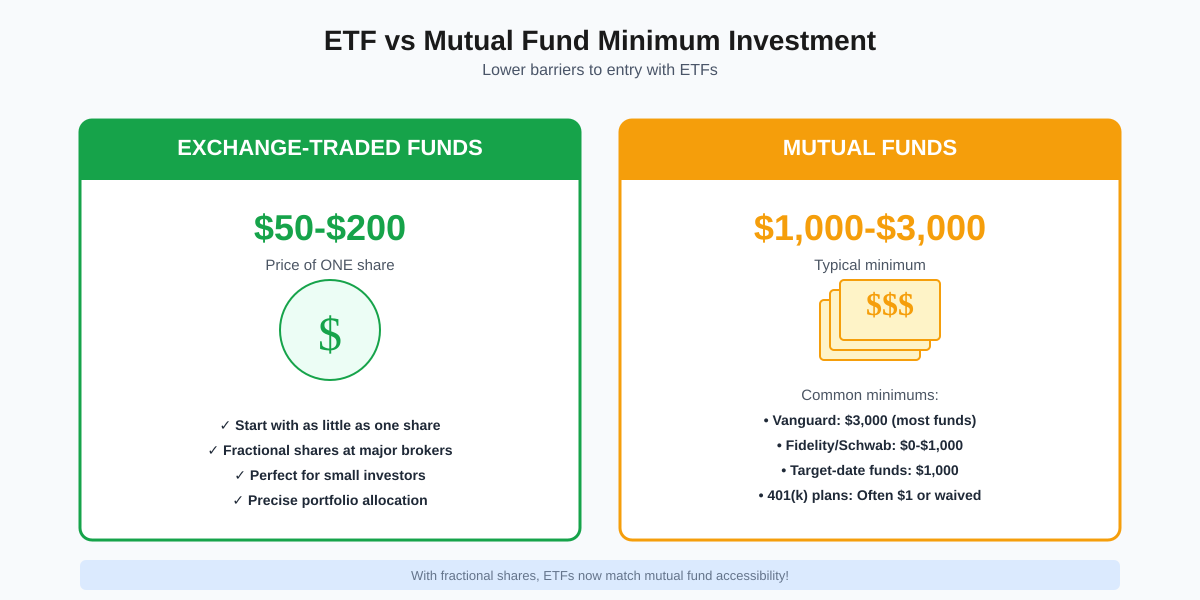 ETF vs Mutual Fund Minimum Investment

Lower barriers to entry with ETFs

EXCHANGE-TRADED FUNDS

\$50-\$200

Price of ONE share

\$

✓ Start with as little as one share
✓ Fractional shares at major brokers
✓ Perfect for small investors
✓ Precise portfolio allocation

MUTUAL FUNDS

\$1,000-\$3,000

Typical minimum

\$\$\$

Common minimums:
• Vanguard: \$3,000 (most funds)
• Fidelity/Schwab: \$0-\$1,000
• Target-date funds: \$1,000
• 401(k) plans: Often \$1 or waived

With fractional shares, ETFs now match mutual fund accessibility!